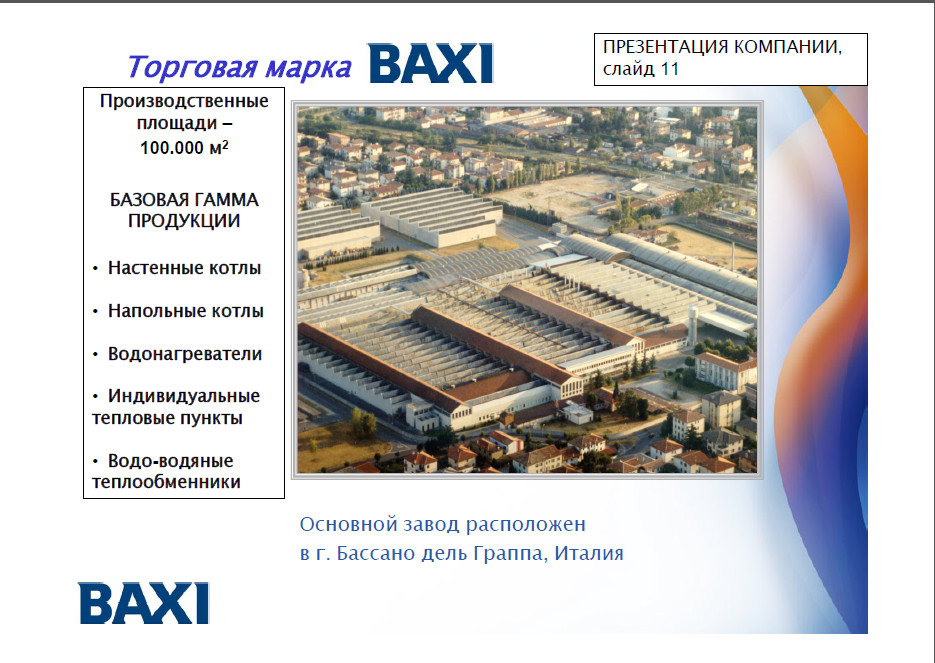 Торговая марка BAXI

ПРЕЗЕНТАЦИЯ КОМПАНИИ, слайд 11

Производственные площади – 100.000 м$^2$

БАЗОВАЯ ГАММА ПРОДУКЦИИ

• Настенные котлы

• Напольные котлы

• Водонагреватели

• Индивидуальные тепловые пункты

• Водо-водяные теплообменники

Основной завод расположен в г. Бассано дель Граппа, Италия

BAXI